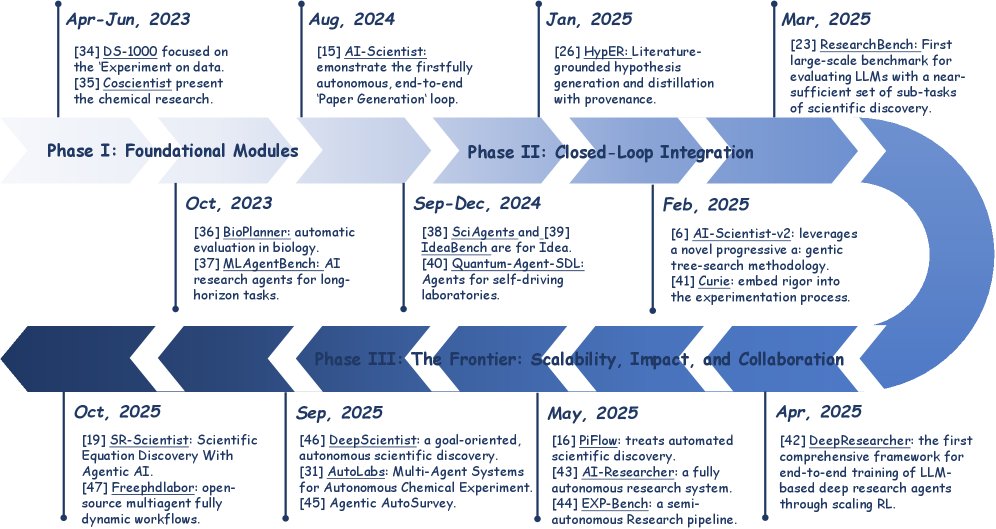 Apr-Jun, 2023

[34] DS-1000 focused on the 'Experiment on data.
[35] Coscientist present the chemical research.

Aug, 2024

[15] AI-Scientist: emonstrate the firstfully autonomous, end-to-end 'Paper Generation' loop.

Jan, 2025

[26] HypER: Literature-grounded hypothesis generation and distillation with provenance.

Mar, 2025

[23] ResearchBench: First large-scale benchmark for evaluating LLMs with a near-sufficient set of sub-tasks of scientific discovery.

Phase I: Foundational Modules

Phase II: Closed-Loop Integration

Oct, 2023

[36] BioPlanner: automatic evaluation in biology.
[37] MLAgentBench: AI research agents for long-horizon tasks.

Sep-Dec, 2024

[38] SciAgents and [39] IdeaBench are for Idea.
[40] Quantum-Agent-SDL: Agents for self-driving laboratories.

Feb, 2025

[6] AI-Scientist-v2: leverages a novel progressive a: gentic tree-search methodology.
[41] Curie: embed rigor into the experimentation process.

Phase III: The Frontier: Scalability, Impact, and Collaboration

Oct, 2025

[19] SR-Scientist: Scientific Equation Discovery With Agentic AI.
[47] Freephdlabor: open-source multiagent fully dynamic workflows.

Sep, 2025

[46] DeepScientist: a goal-oriented, autonomous scientific discovery.
[31] AutoLabs: Multi-Agent Systems for Autonomous Chemical Experiment.
[45] Agentic AutoSurvey.

May, 2025

[16] PiFlow: treats automated scientific discovery.
[43] AI-Researcher: a fully autonomous research system.
[44] EXP-Bench: a semi-autonomous Research pipeline.

Apr, 2025

[42] DeepResearcher: the first comprehensive framework for end-to-end training of LLM-based deep research agents through scaling RL.